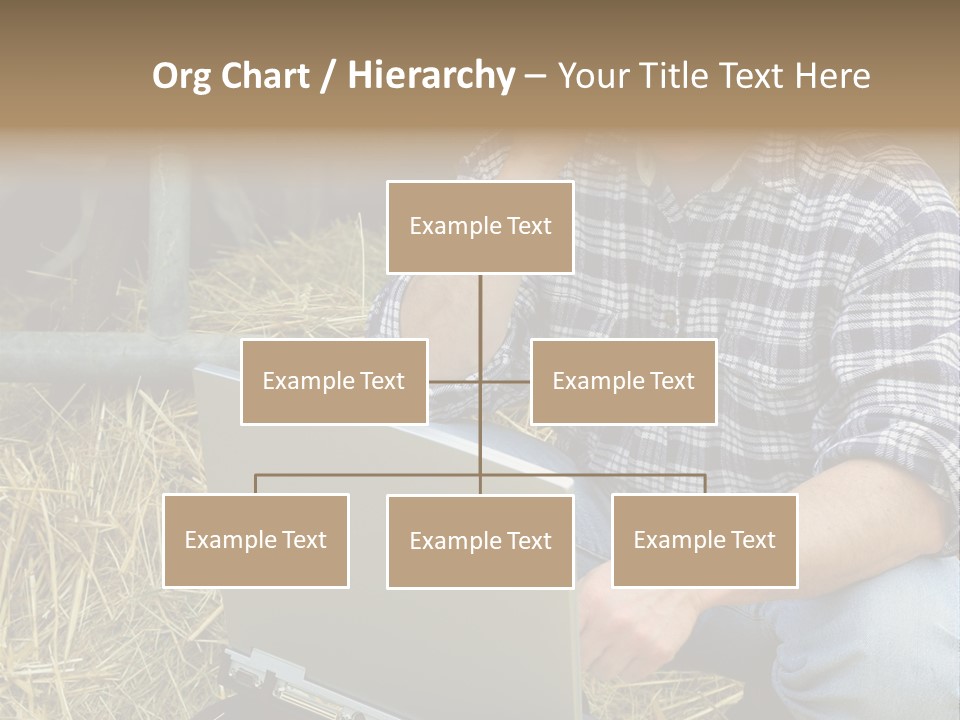 Org Chart / Hierarchy – Your Title Text Here

Example Text

Example Text

Example Text

Example Text

Example Text

Example Text